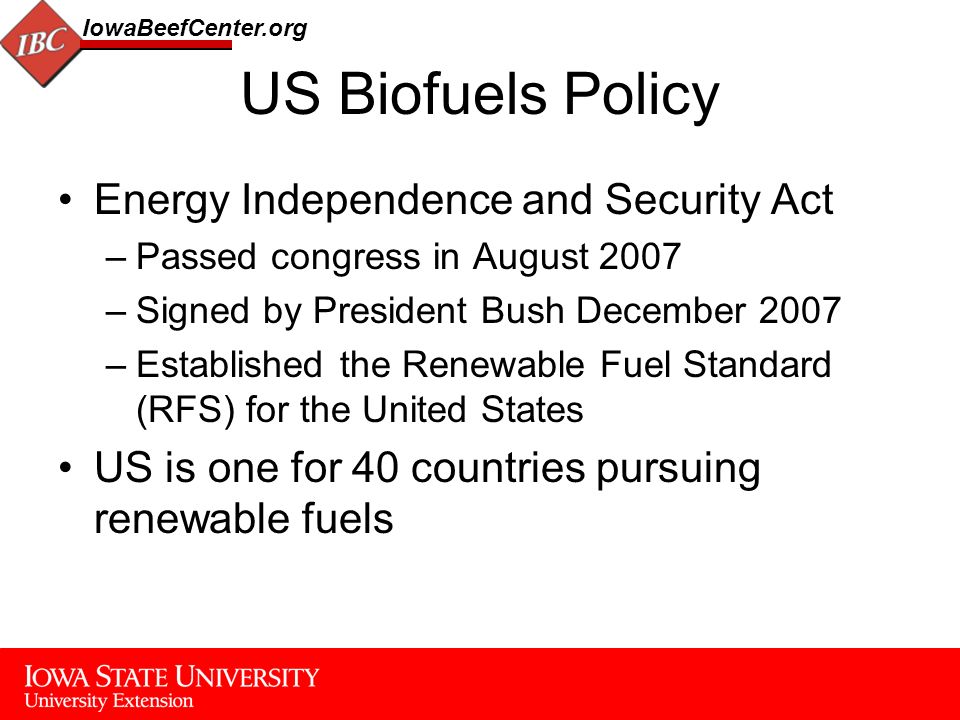 IBC
IowaBeefCenter.org

US Biofuels Policy

• Energy Independence and Security Act
– Passed congress in August 2007
– Signed by President Bush December 2007
– Established the Renewable Fuel Standard (RFS) for the United States
• US is one for 40 countries pursuing renewable fuels

IOWA STATE UNIVERSITY
University Extension